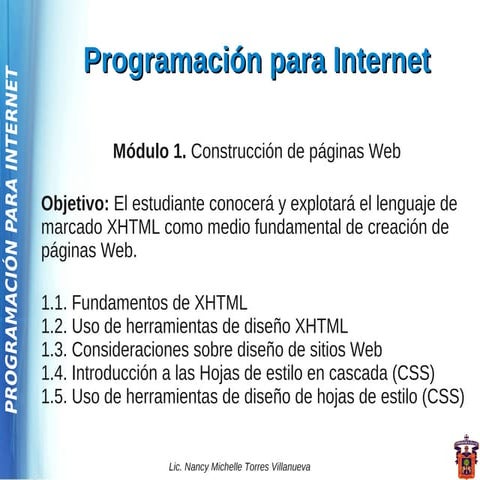 PROGRAMACIÓN PARA INTERNET

Programación para Internet

Módulo 1. Construcción de páginas Web

Objetivo: El estudiante conocerá y explotará el lenguaje de marcado XHTML como medio fundamental de creación de páginas Web.

1.1. Fundamentos de XHTML
1.2. Uso de herramientas de diseño XHTML
1.3. Consideraciones sobre diseño de sitios Web
1.4. Introducción a las Hojas de estilo en cascada (CSS)
1.5. Uso de herramientas de diseño de hojas de estilo (CSS)

Lic. Nancy Michelle Torres Villanueva